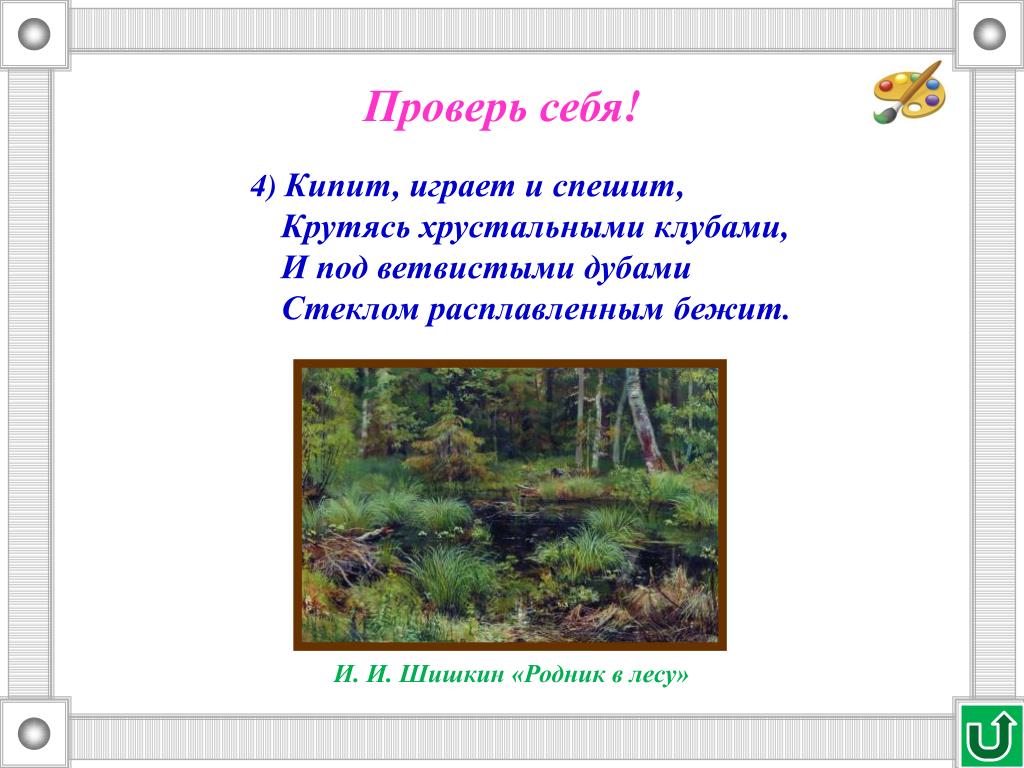 Проверь себя!

4) Кипит, играет и спешит,
Крутясь хрустальными клубами,
И под ветвистыми дубами
Стеклом расплавленным бежит.

И. И. Шишкин «Родник в лесу»